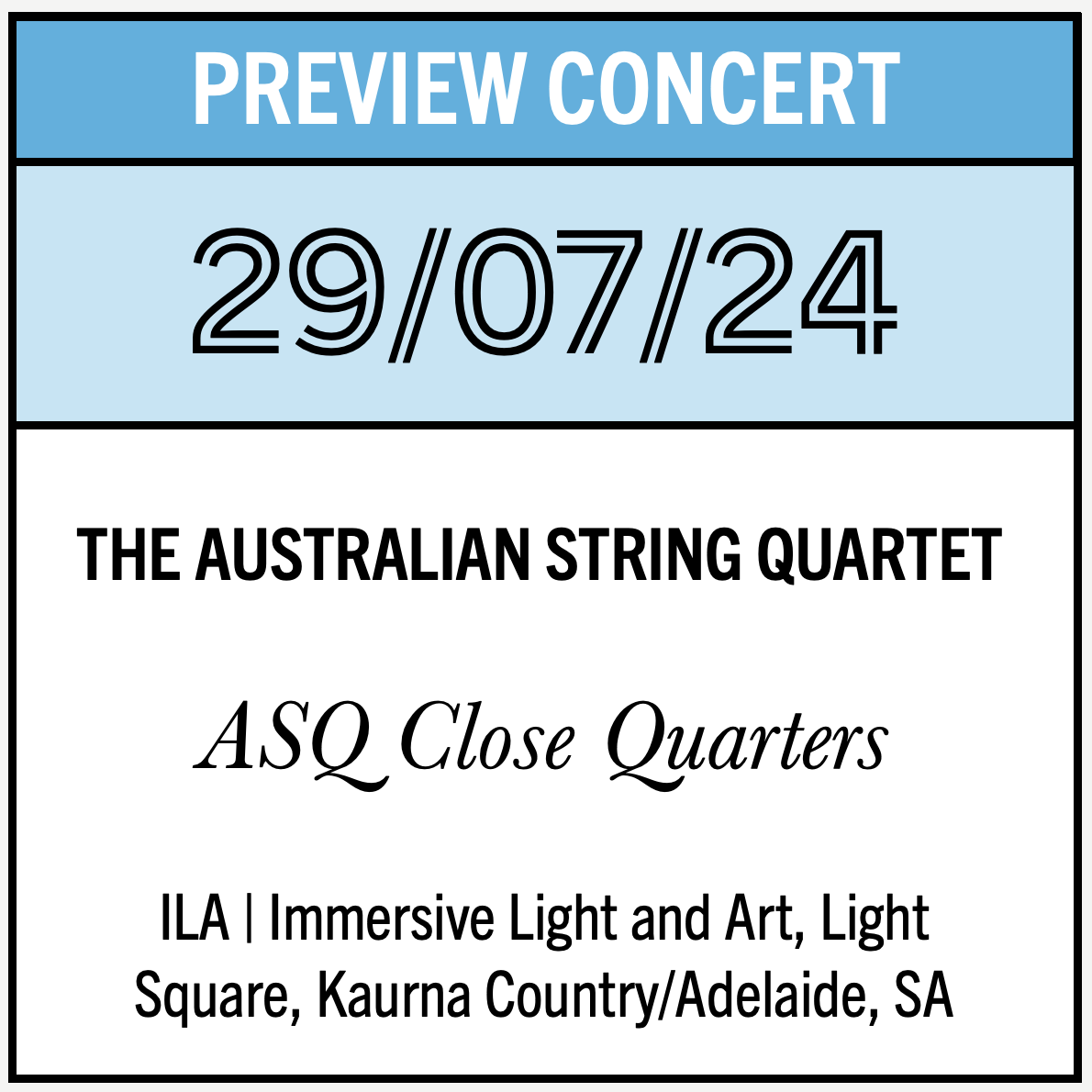 PREVIEW CONCERT

29/07/24

THE AUSTRALIAN STRING QUARTET

ASQ Close Quarters

ILA | Immersive Light and Art, Light Square, Kaurna Country/Adelaide, SA